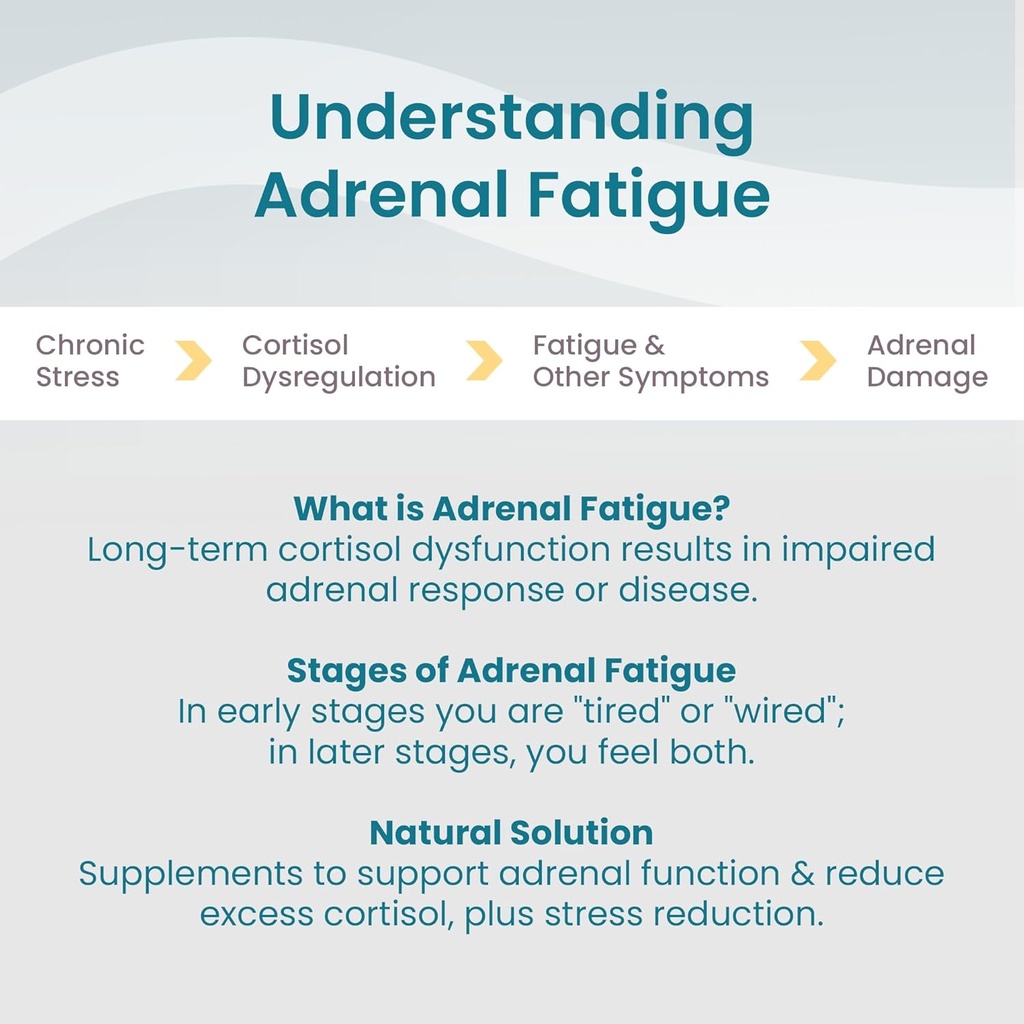 Understanding Adrenal Fatigue

Chronic Stress

Cortisol Dysregulation

Fatigue & Other Symptoms

Adrenal Damage

What is Adrenal Fatigue?
Long-term cortisol dysfunction results in impaired adrenal response or disease.

Stages of Adrenal Fatigue
In early stages you are "tired" or "wired"; in later stages, you feel both.

Natural Solution
Supplements to support adrenal function & reduce excess cortisol, plus stress reduction.